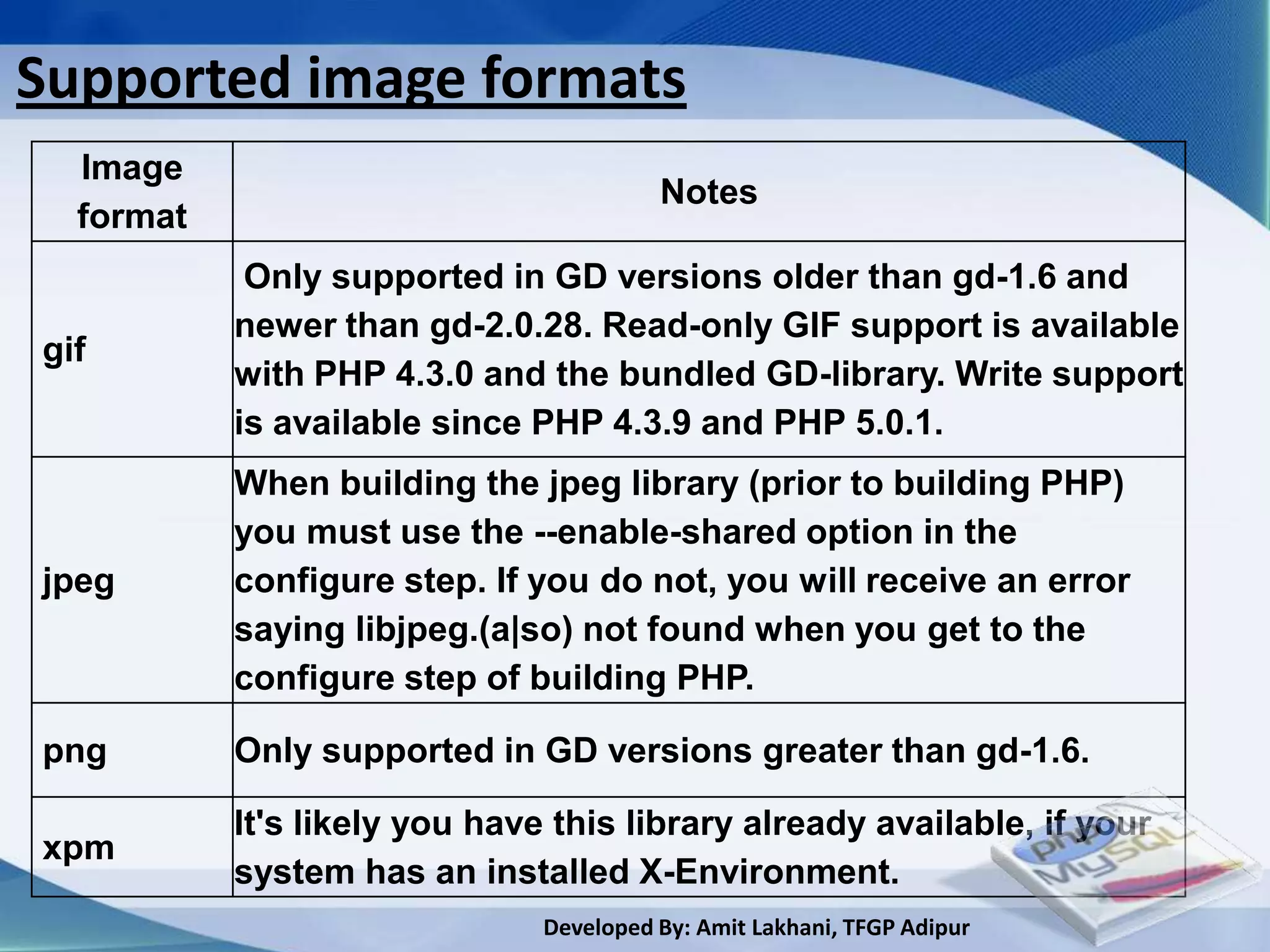 Supported image formats

| Image format | Notes |
|---|---|
| gif | Only supported in GD versions older than gd-1.6 and newer than gd-2.0.28. Read-only GIF support is available with PHP 4.3.0 and the bundled GD-library. Write support is available since PHP 4.3.9 and PHP 5.0.1. |
| jpeg | When building the jpeg library (prior to building PHP) you must use the --enable-shared option in the configure step. If you do not, you will receive an error saying libjpeg.(a\|so) not found when you get to the configure step of building PHP. |
| png | Only supported in GD versions greater than gd-1.6. |
| xpm | It's likely you have this library already available, if your system has an installed X-Environment. |

php MySQL

Developed By: Amit Lakhani, TFGP Adipur